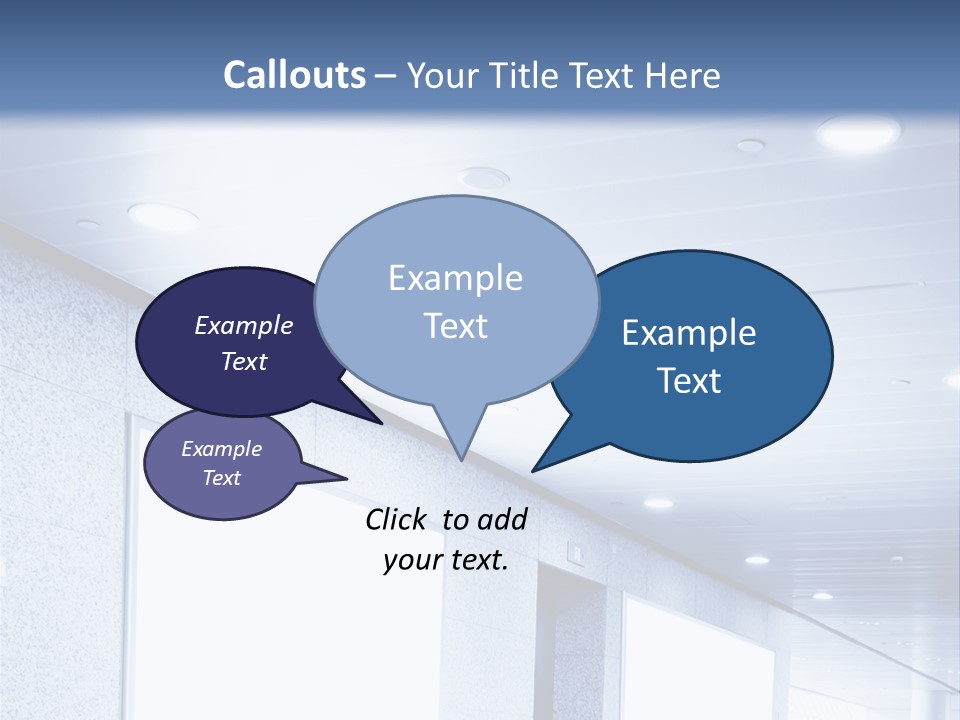 Callouts – Your Title Text Here

Example Text

Example Text

Example Text

Example Text

Click to add your text.